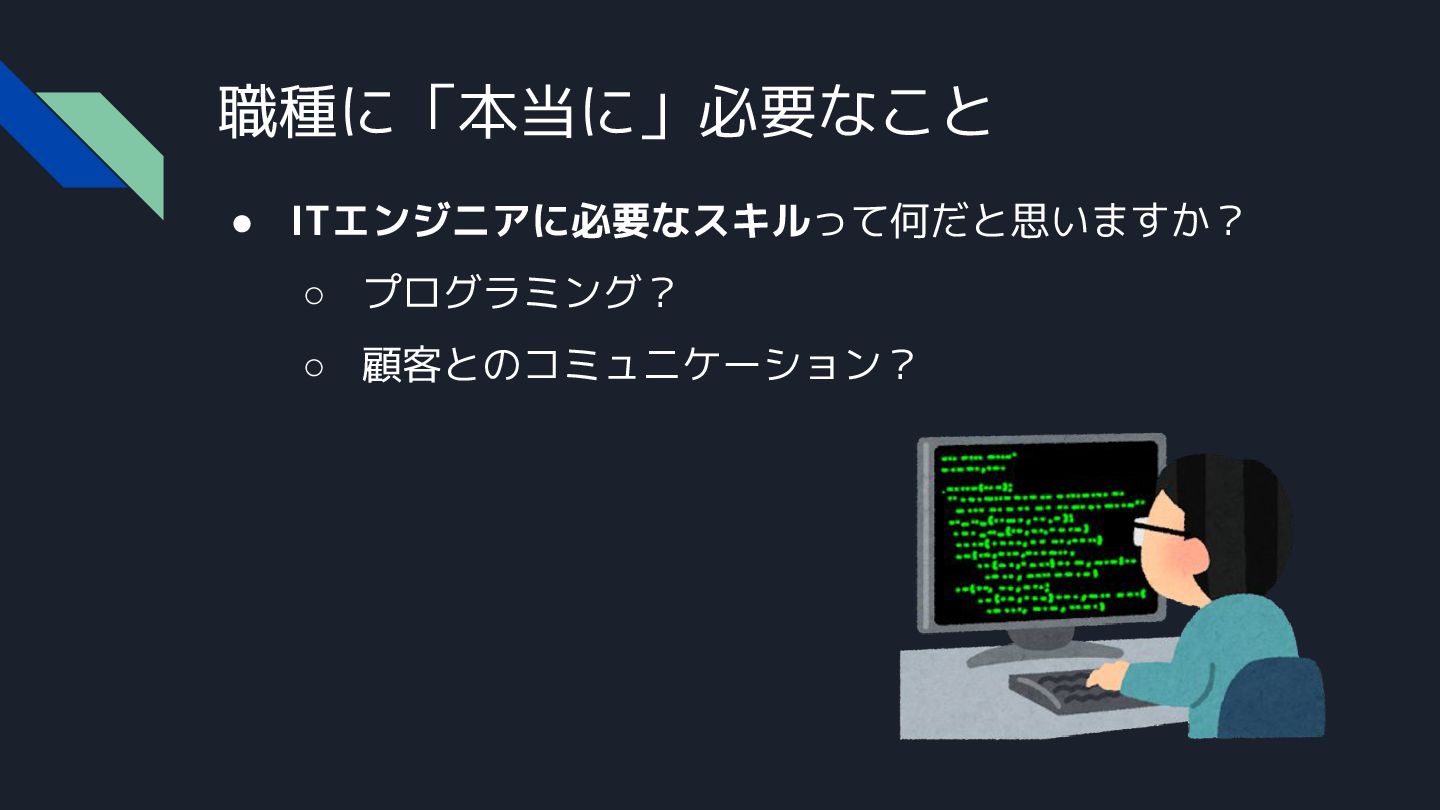 職種に「本当に」必要なこと

● ITエンジニアに必要なスキルって何だと思いますか？
○ プログラミング？
○ 顧客とのコミュニケーション？